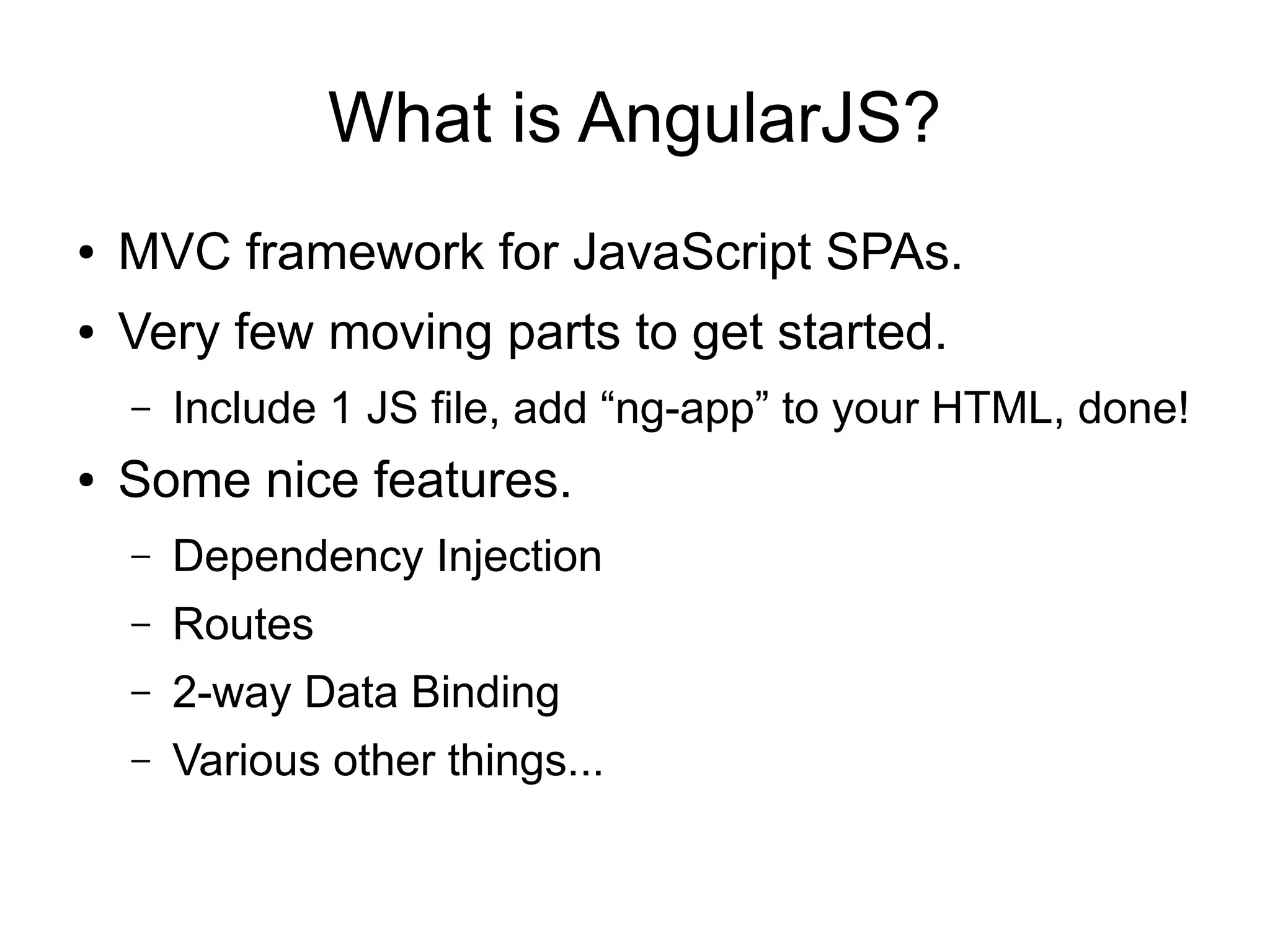 What is AngularJS?

• MVC framework for JavaScript SPAs.
• Very few moving parts to get started.
  – Include 1 JS file, add “ng-app” to your HTML, done!
• Some nice features.
  – Dependency Injection
  – Routes
  – 2-way Data Binding
  – Various other things...